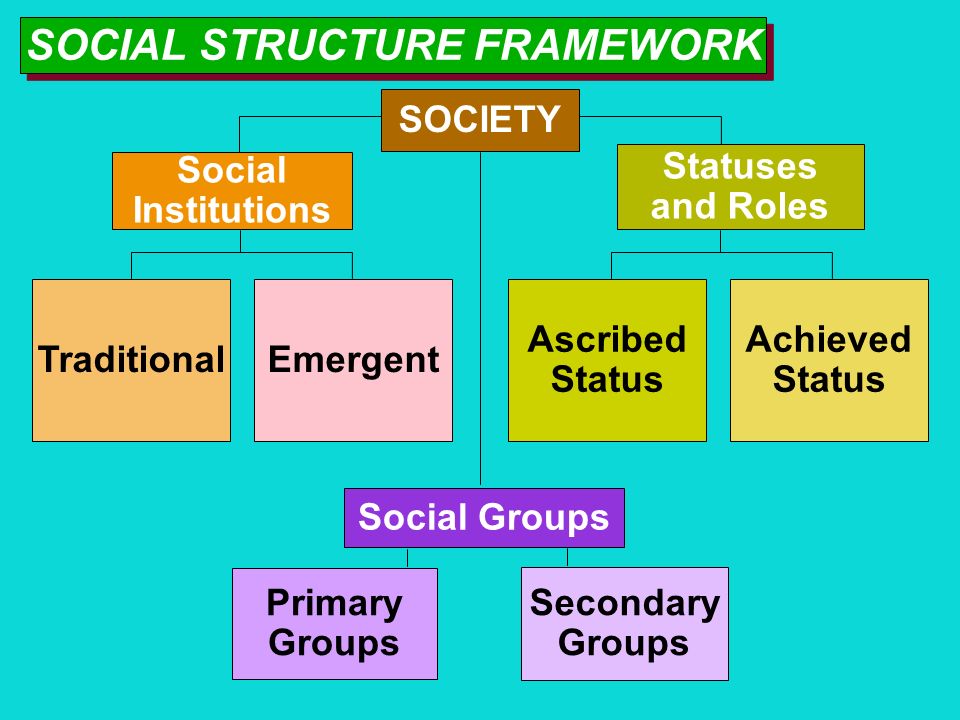 SOCIAL STRUCTURE FRAMEWORK

SOCIETY

Social Institutions

Statuses and Roles

Traditional

Emergent

Ascribed Status

Achieved Status

Social Groups

Primary Groups

Secondary Groups